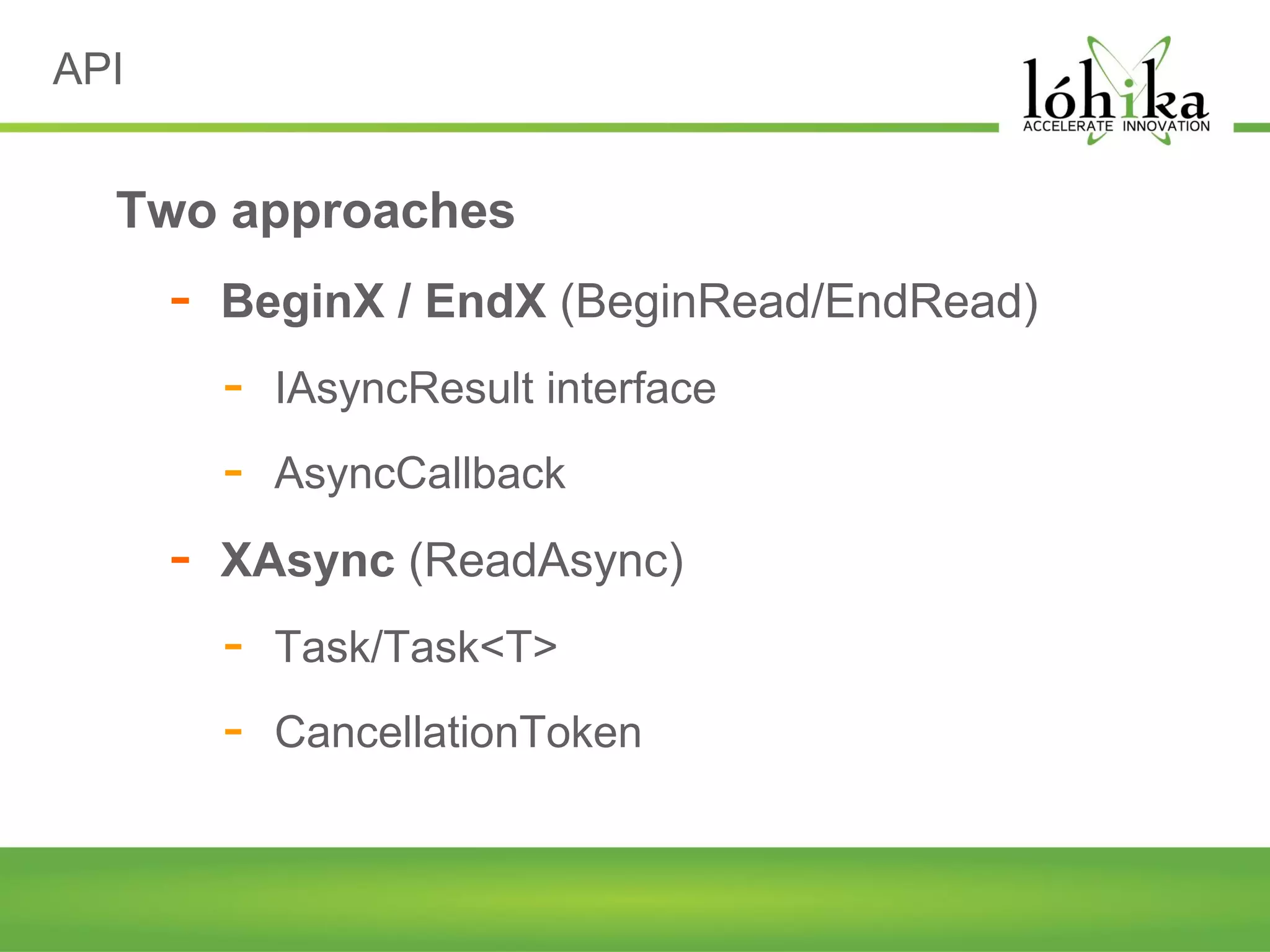 API

lóhika
ACCELERATE INNOVATION

Two approaches

- BeginX / EndX (BeginRead/EndRead)
  - IAsyncResult interface
  - AsyncCallback
- XAsync (ReadAsync)
  - Task/Task<T>
  - CancellationToken